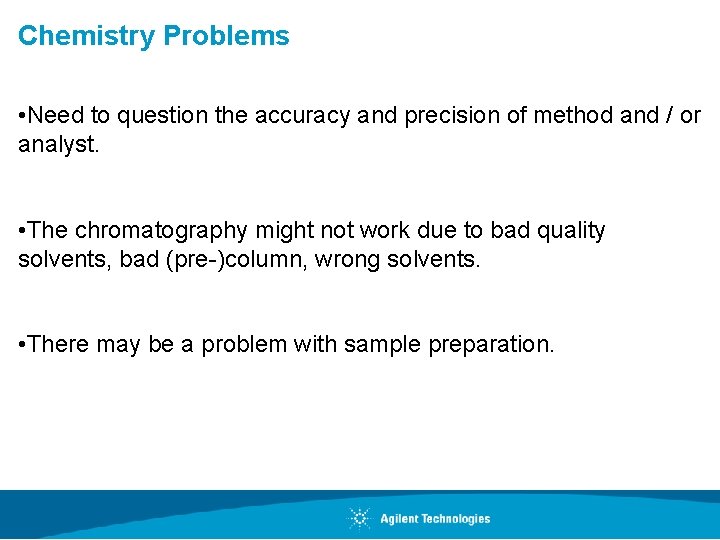 Chemistry Problems

•Need to question the accuracy and precision of method and / or analyst.

•The chromatography might not work due to bad quality solvents, bad (pre-)column, wrong solvents.

•There may be a problem with sample preparation.

Agilent Technologies